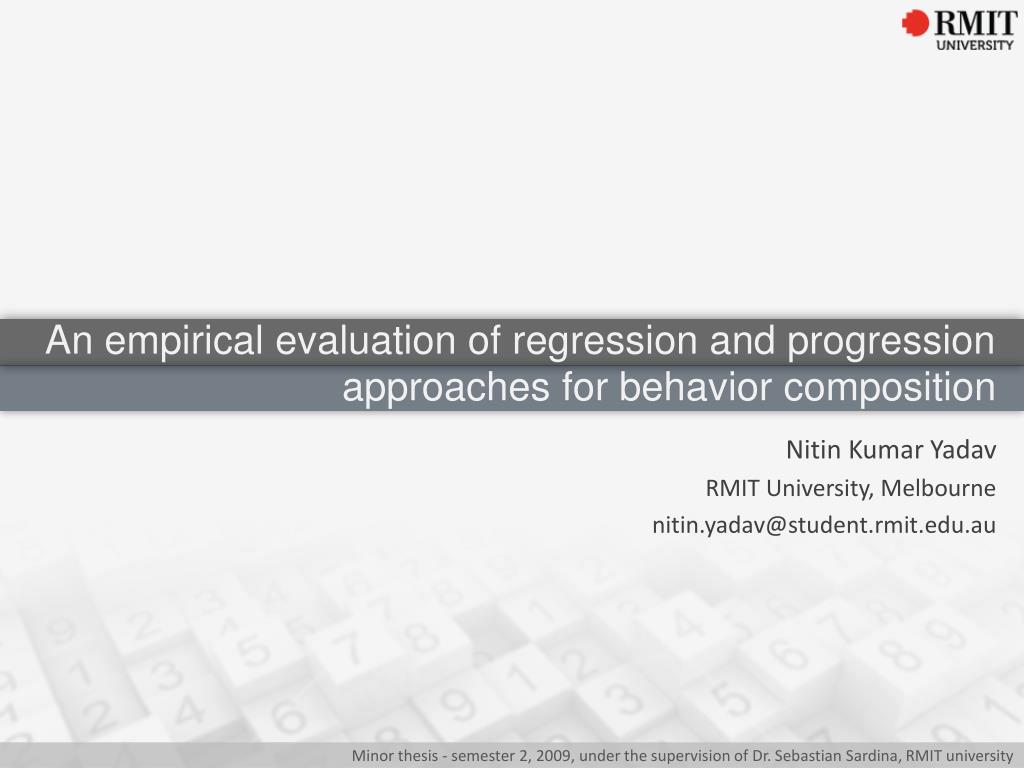 RMIT
UNIVERSITY

An empirical evaluation of regression and progression approaches for behavior composition

Nitin Kumar Yadav
RMIT University, Melbourne
nitin.yadav@student.rmit.edu.au

Minor thesis - semester 2, 2009, under the supervision of Dr. Sebastian Sardina, RMIT university